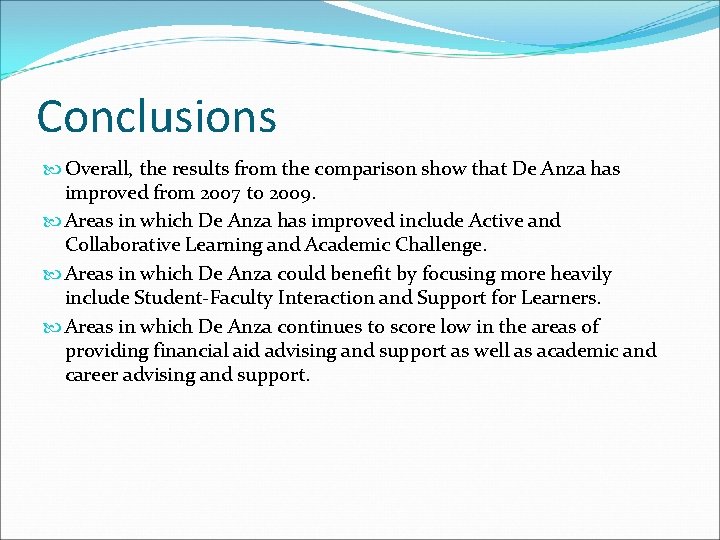 Conclusions

Overall, the results from the comparison show that De Anza has improved from 2007 to 2009.

Areas in which De Anza has improved include Active and Collaborative Learning and Academic Challenge.

Areas in which De Anza could benefit by focusing more heavily include Student-Faculty Interaction and Support for Learners.

Areas in which De Anza continues to score low in the areas of providing financial aid advising and support as well as academic and career advising and support.